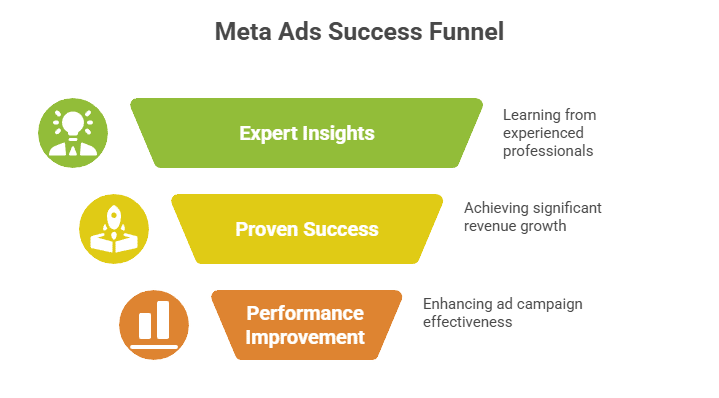 Meta Ads Success Funnel

Expert Insights

Learning from experienced professionals

Proven Success

Achieving significant revenue growth

Performance Improvement

Enhancing ad campaign effectiveness